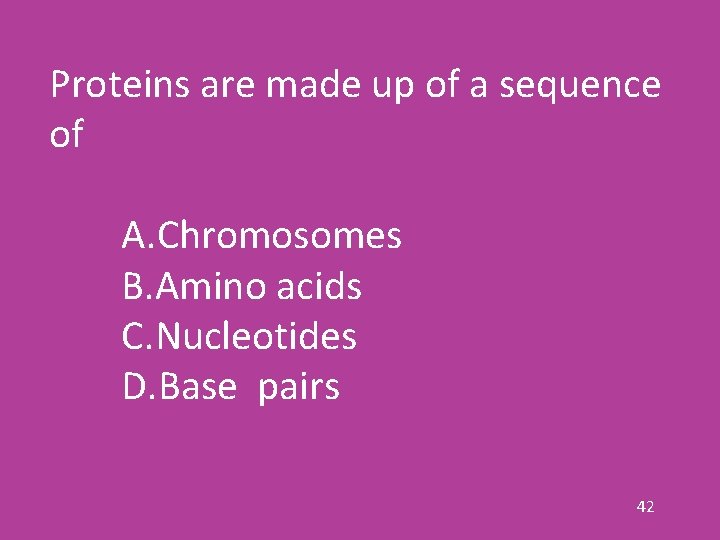 Proteins are made up of a sequence of

A.Chromosomes
B.Amino acids
C.Nucleotides
D.Base pairs

42